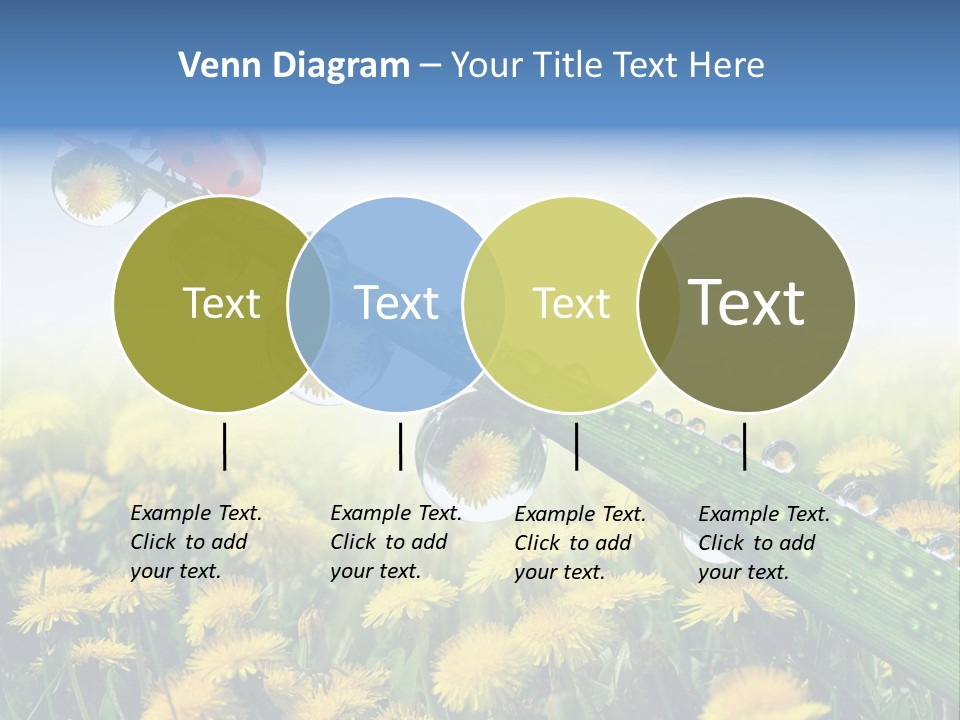 Venn Diagram – Your Title Text Here

Text

Text

Text

Text

Example Text. Click to add your text.

Example Text. Click to add your text.

Example Text. Click to add your text.

Example Text. Click to add your text.